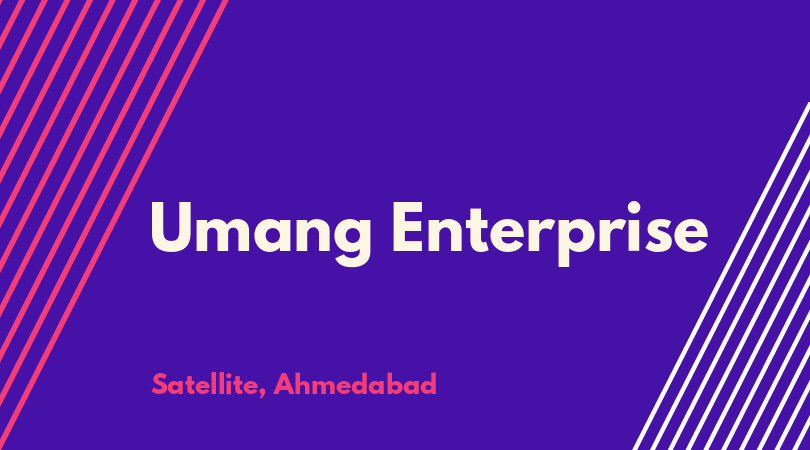 Umang Enterprise

Satellite, Ahmedabad